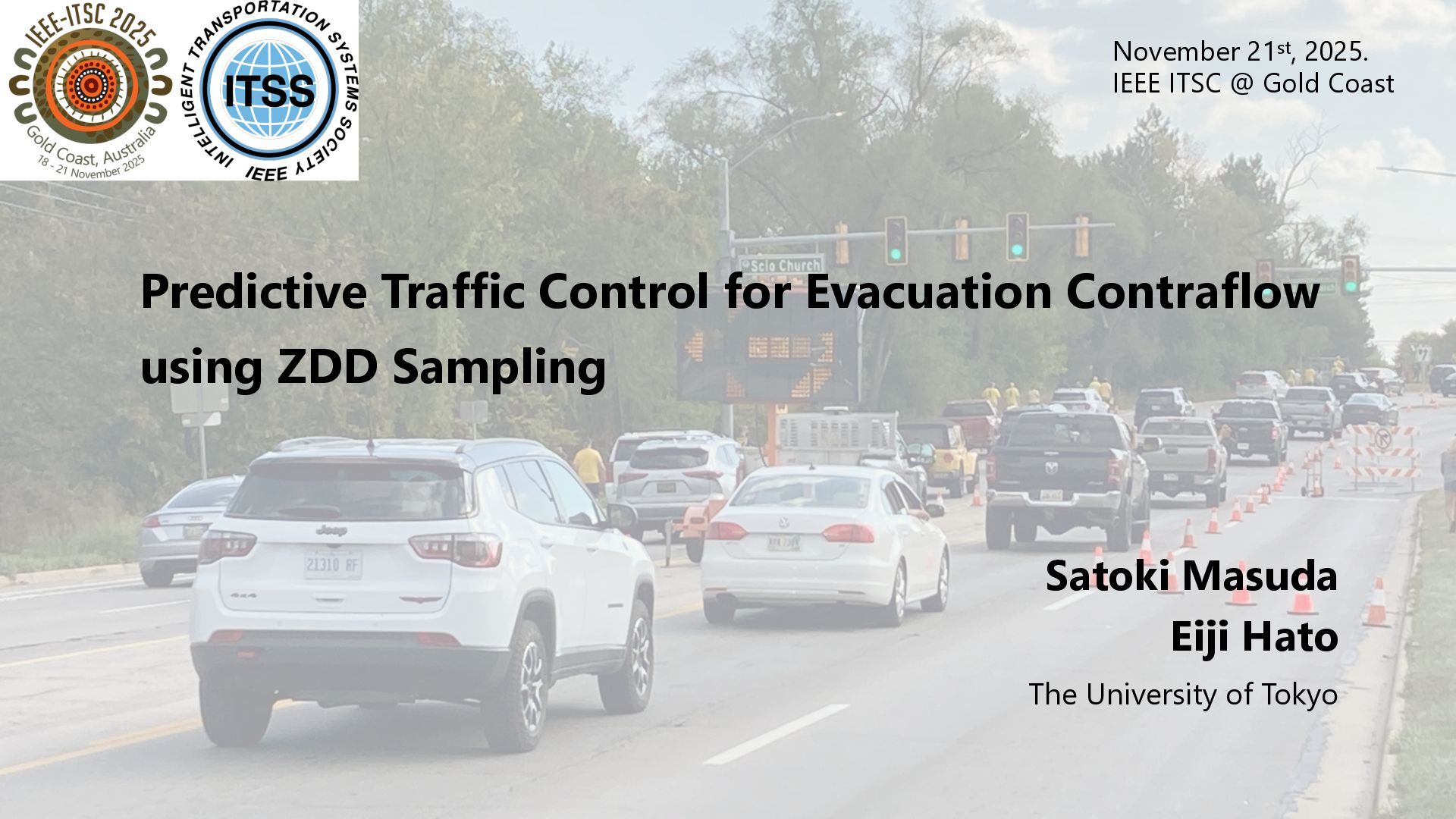 IEEE-ITSC 2025
Gold Coast, Australia
18 - 21 November 2025

INTELLIGENT TRANSPORTATION SYSTEMS SOCIETY
ITSS
IEEE

November 21st, 2025.
IEEE ITSC @ Gold Coast

Scio Church

Predictive Traffic Control for Evacuation Contraflow using ZDD Sampling

Jeep
21310 RF
4x4

Satoki Masuda
Eiji Hato
The University of Tokyo